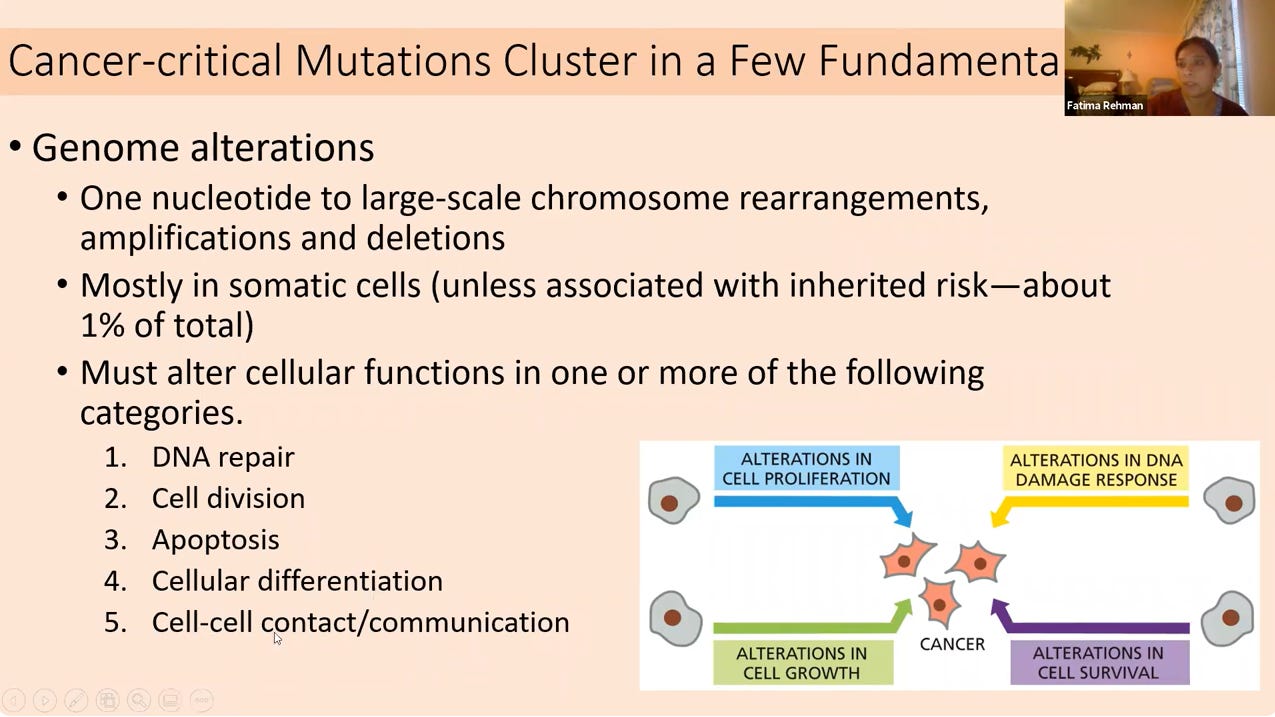 Cancer-critical Mutations Cluster in a Few Fundamenta

Fatima Rehman

• Genome alterations
• One nucleotide to large-scale chromosome rearrangements, amplifications and deletions
• Mostly in somatic cells (unless associated with inherited risk—about 1% of total)
• Must alter cellular functions in one or more of the following categories.
1. DNA repair
2. Cell division
3. Apoptosis
4. Cellular differentiation
5. Cell-cell contact/communication

ALTERATIONS IN CELL PROLIFERATION
ALTERATIONS IN DNA DAMAGE RESPONSE
CANCER
ALTERATIONS IN CELL GROWTH
ALTERATIONS IN CELL SURVIVAL